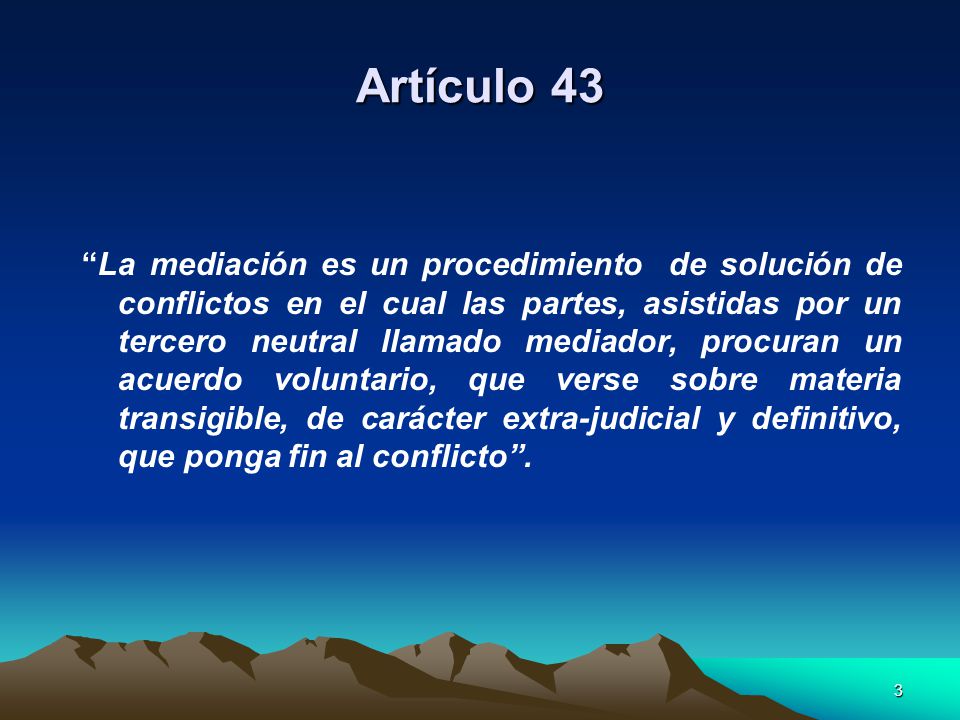 Artículo 43

“La mediación es un procedimiento de solución de conflictos en el cual las partes, asistidas por un tercero neutral llamado mediador, procuran un acuerdo voluntario, que verse sobre materia transigible, de carácter extra-judicial y definitivo, que ponga fin al conflicto”.

3